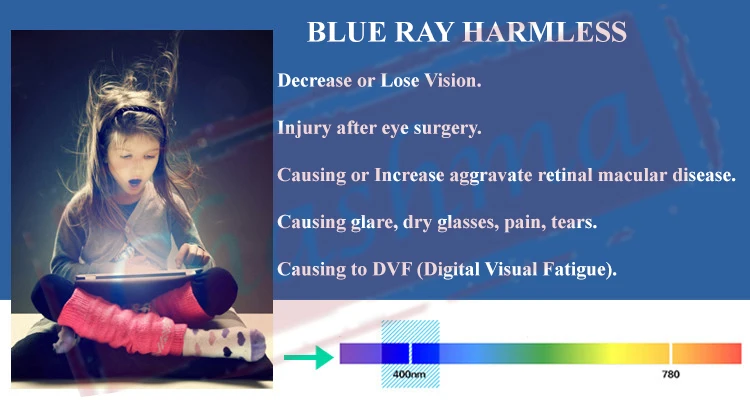 BLUE RAY HARMLESS

Decrease or Lose Vision.

Injury after eye surgery.

Causing or Increase aggravate retinal macular disease.

Causing glare, dry glasses, pain, tears.

Causing to DVF (Digital Visual Fatigue).

400nm

780